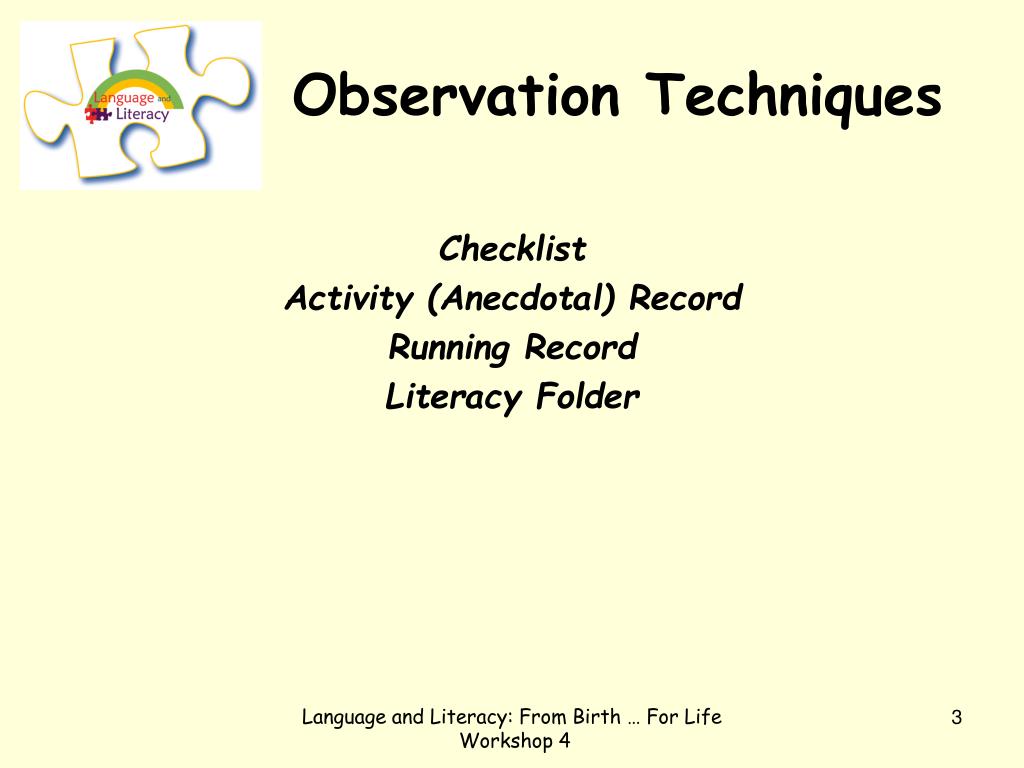 Language and Literacy

Observation Techniques

Checklist
Activity (Anecdotal) Record
Running Record
Literacy Folder

Language and Literacy: From Birth … For Life
Workshop 4

3